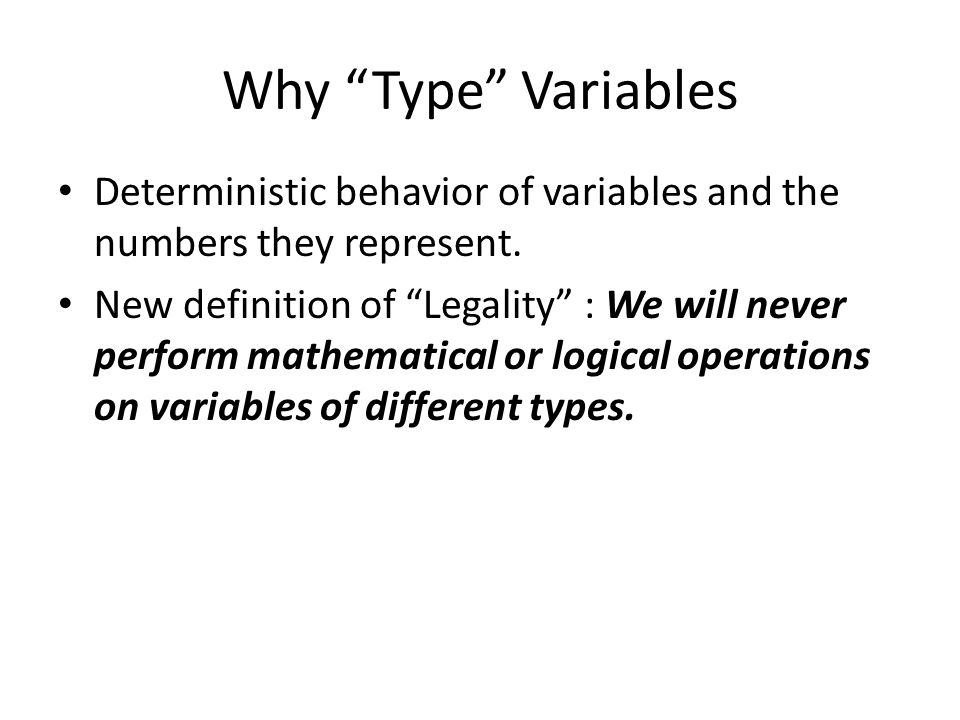 Why “Type” Variables

• Deterministic behavior of variables and the numbers they represent.

• New definition of “Legality” : We will never perform mathematical or logical operations on variables of different types.